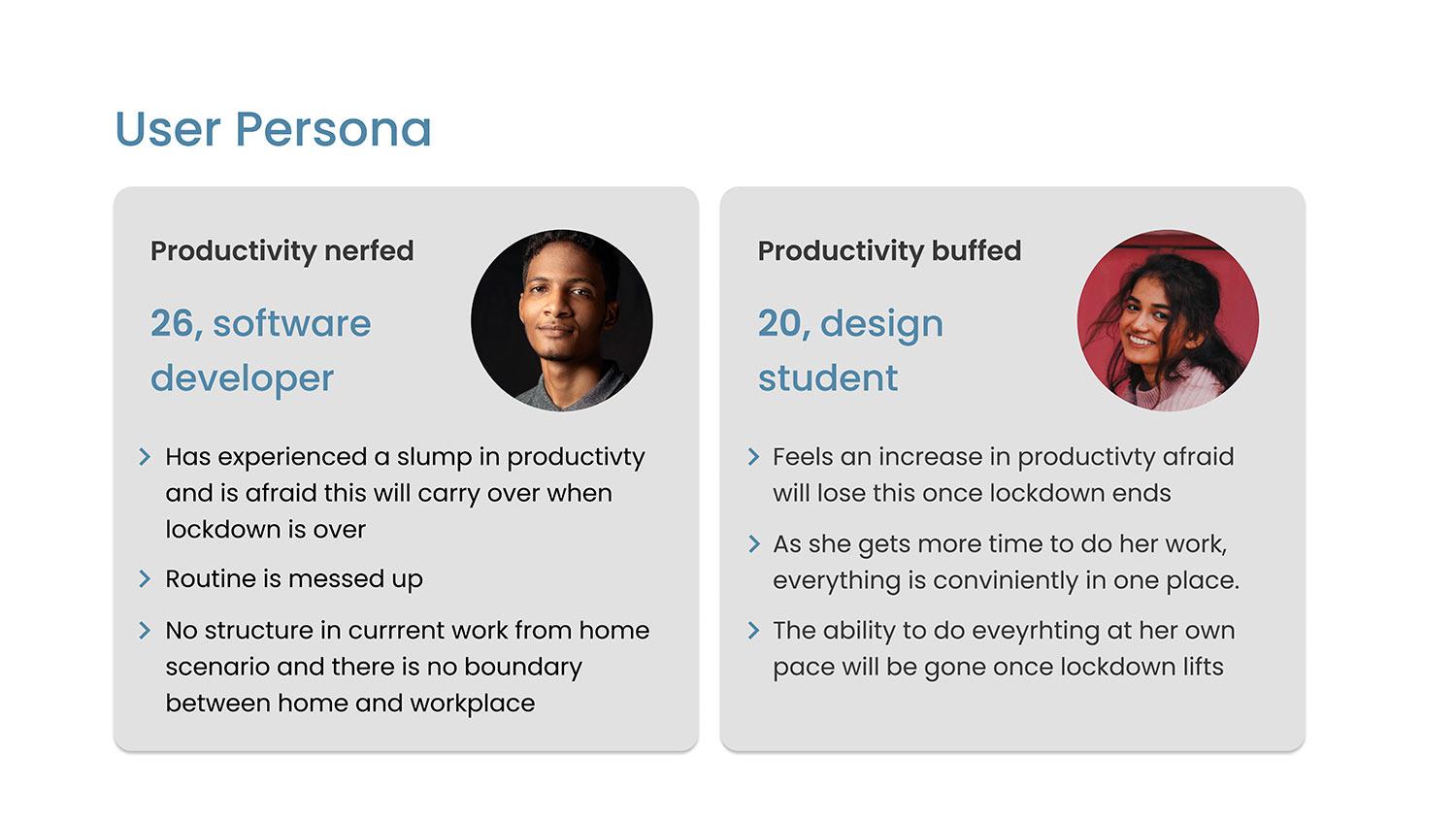 User Persona

Productivity nerfed

26, software developer

Has experienced a slump in productivty and is afraid this will carry over when lockdown is over

Routine is messed up

No structure in currrent work from home scenario and there is no boundary between home and workplace

Productivity buffed

20, design student

Feels an increase in productivty afraid will lose this once lockdown ends

As she gets more time to do her work, everything is conviniently in one place.

The ability to do eveyrhting at her own pace will be gone once lockdown lifts